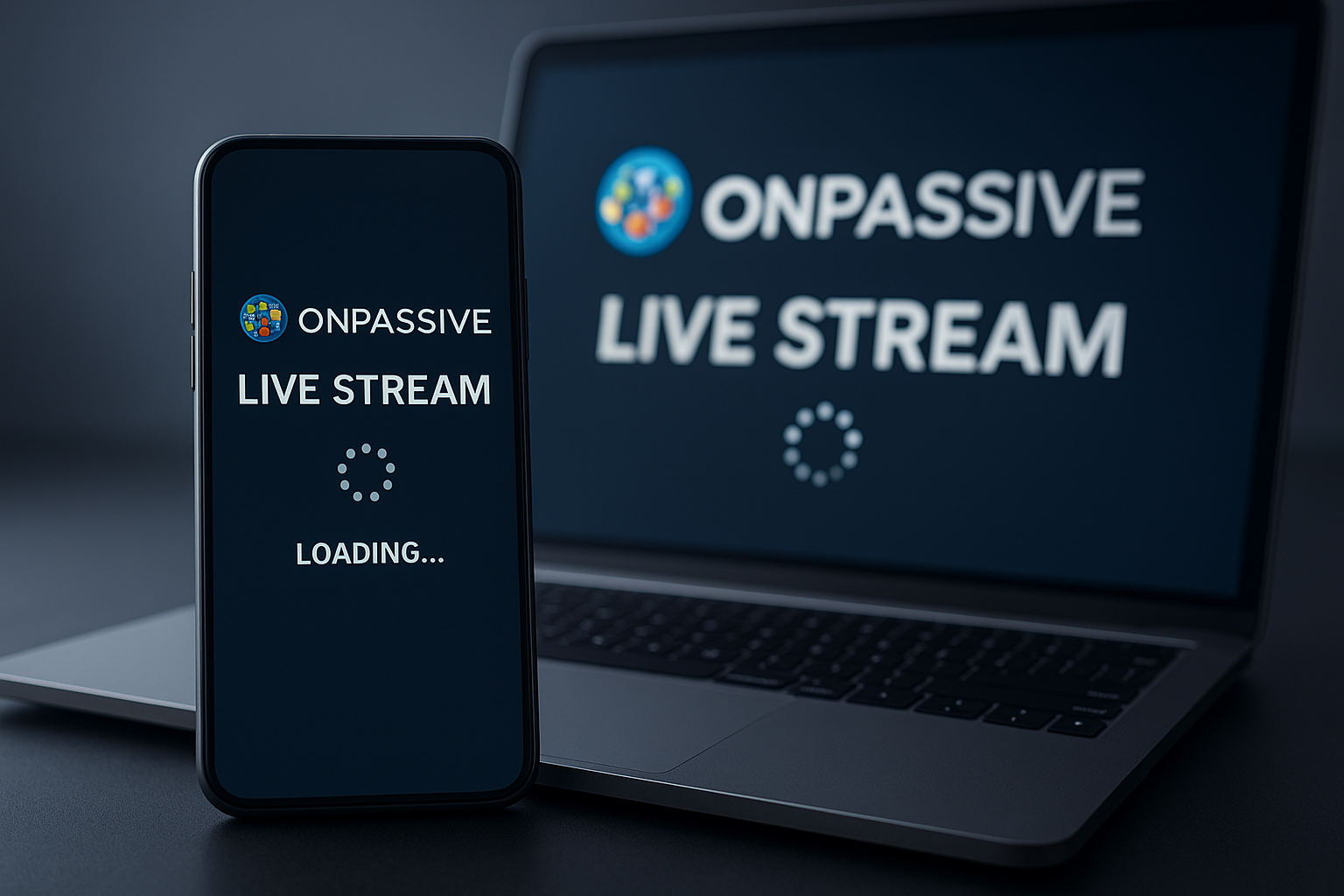 ONPASSIVE
LIVE STREAM
LOADING...

ONPASSIVE
LIVE STREAM